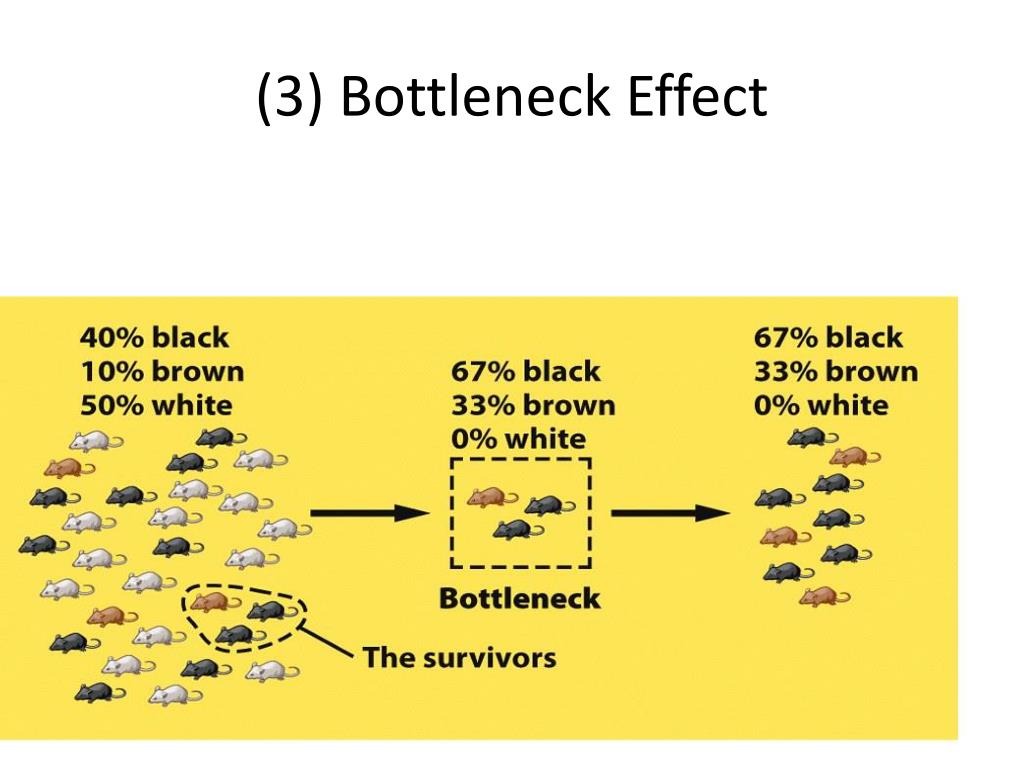 (3) Bottleneck Effect

40% black
10% brown
50% white

The survivors

67% black
33% brown
0% white

Bottleneck

67% black
33% brown
0% white